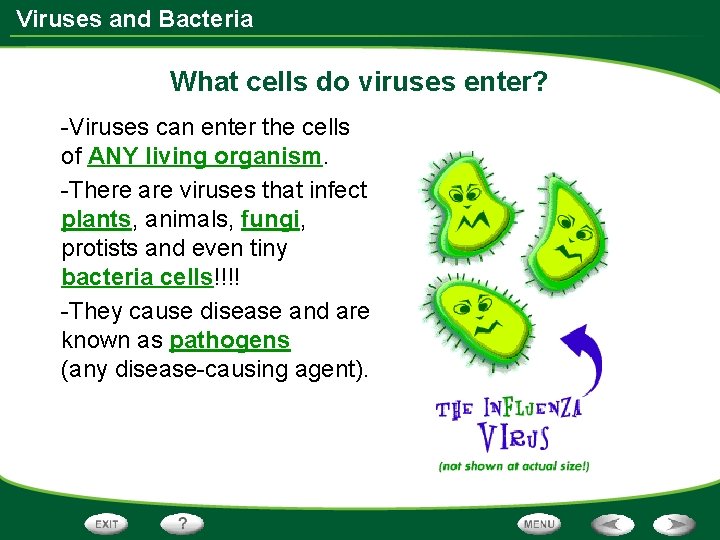 Viruses and Bacteria

What cells do viruses enter?

-Viruses can enter the cells of ANY living organism.

-There are viruses that infect plants, animals, fungi, protists and even tiny bacteria cells!!!!

-They cause disease and are known as pathogens (any disease-causing agent).

THE INFLUENZA VIRUS

(not shown at actual size!)

EXIT

?

MENU